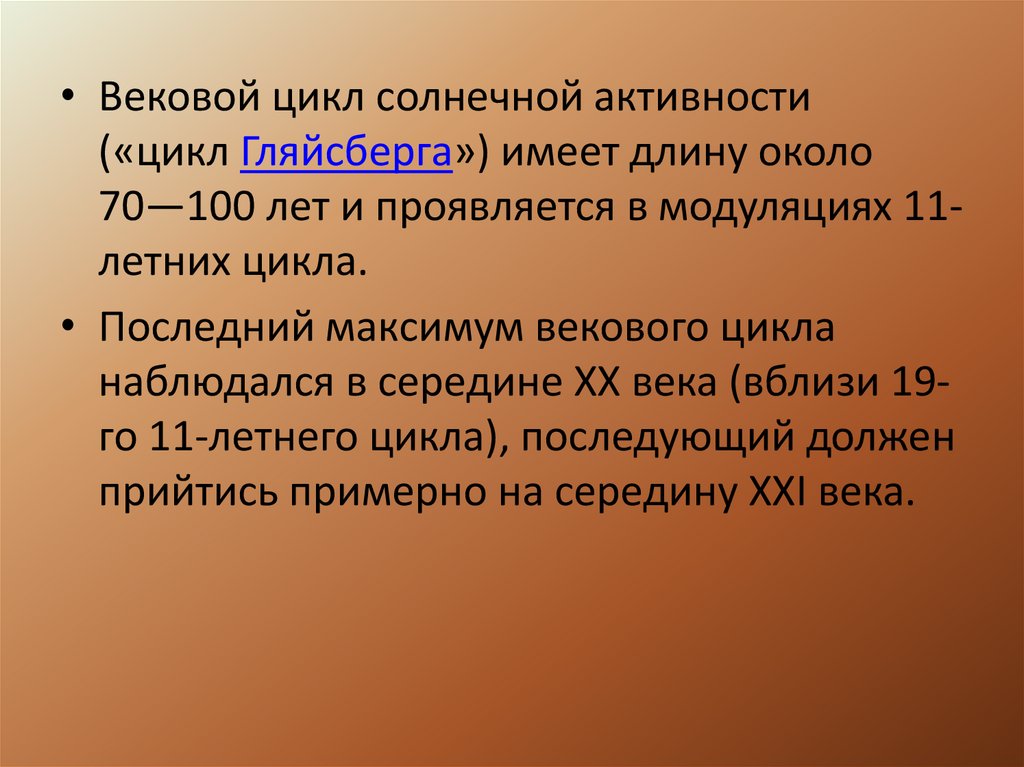 • Вековой цикл солнечной активности («цикл Гляйсберга») имеет длину около 70—100 лет и проявляется в модуляциях 11-летних цикла.

• Последний максимум векового цикла наблюдался в середине XX века (вблизи 19-го 11-летнего цикла), последующий должен прийтись примерно на середину XXI века.